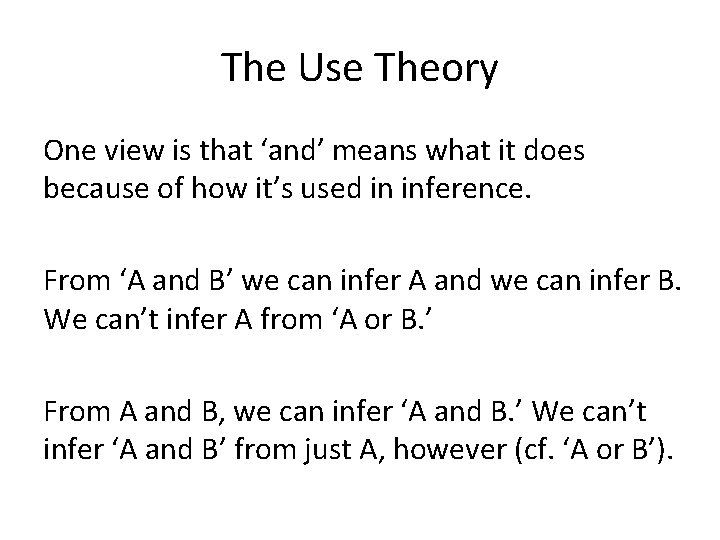 The Use Theory

One view is that ‘and’ means what it does because of how it’s used in inference.

From ‘A and B’ we can infer A and we can infer B. We can’t infer A from ‘A or B.’

From A and B, we can infer ‘A and B.’ We can’t infer ‘A and B’ from just A, however (cf. ‘A or B’).